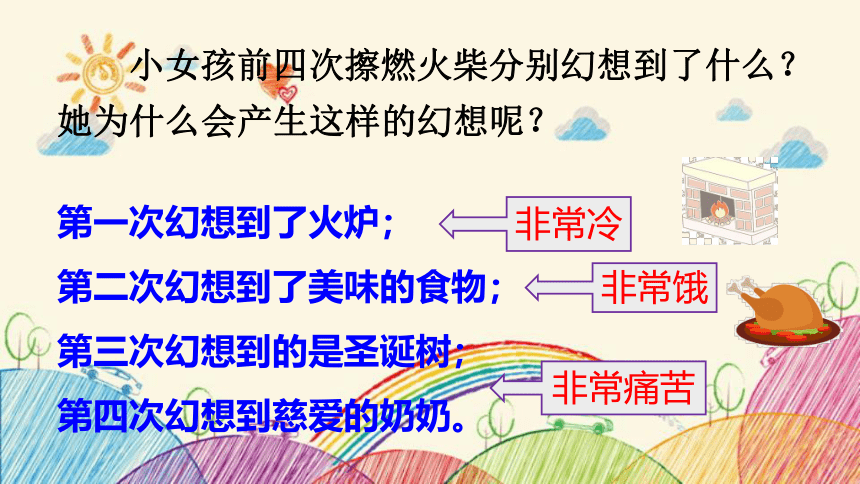 小女孩前四次擦燃火柴分别幻想到了什么？她为什么会产生这样的幻想呢？

第一次幻想到了火炉；

非常冷

第二次幻想到了美味的食物；

非常饿

第三次幻想到的是圣诞树；

非常痛苦

第四次幻想到慈爱的奶奶。